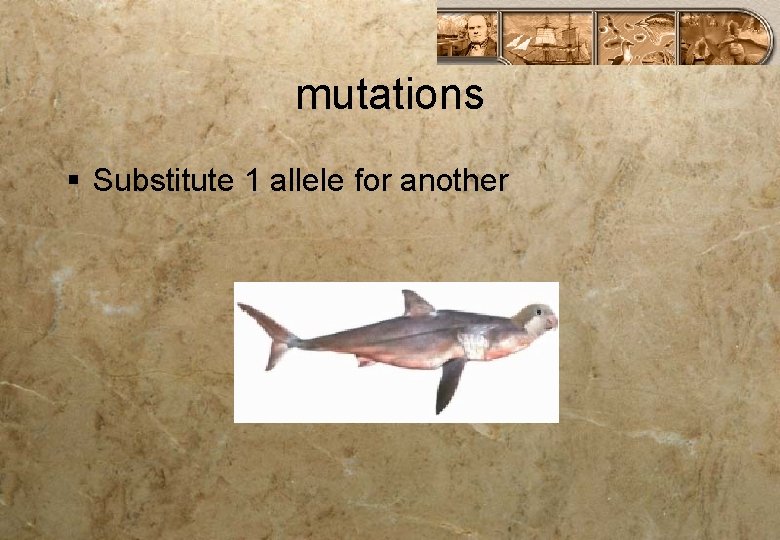 mutations

▪ Substitute 1 allele for another